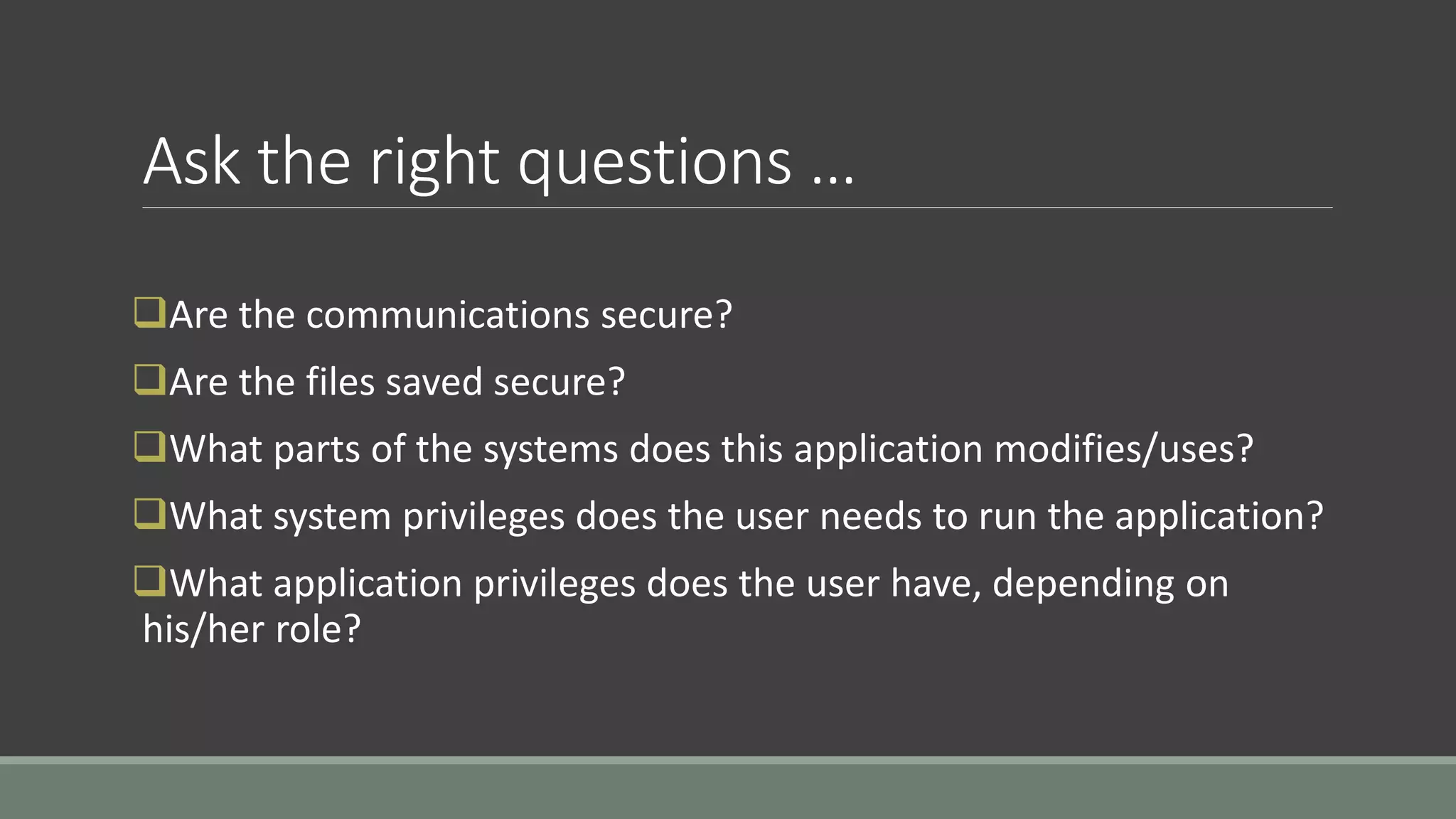 Ask the right questions …

❑Are the communications secure?

❑Are the files saved secure?

❑What parts of the systems does this application modifies/uses?

❑What system privileges does the user needs to run the application?

❑What application privileges does the user have, depending on his/her role?